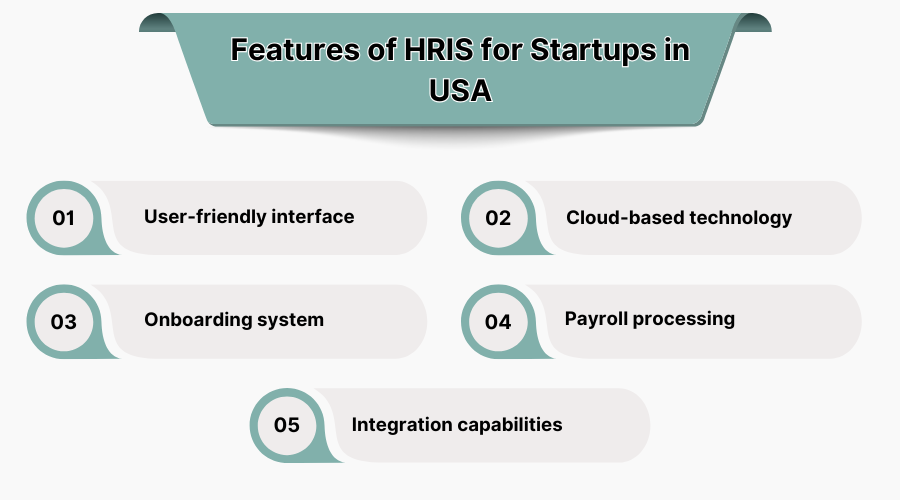 Features of HRIS for Startups in USA

01 User-friendly interface

02 Cloud-based technology

03 Onboarding system

04 Payroll processing

05 Integration capabilities